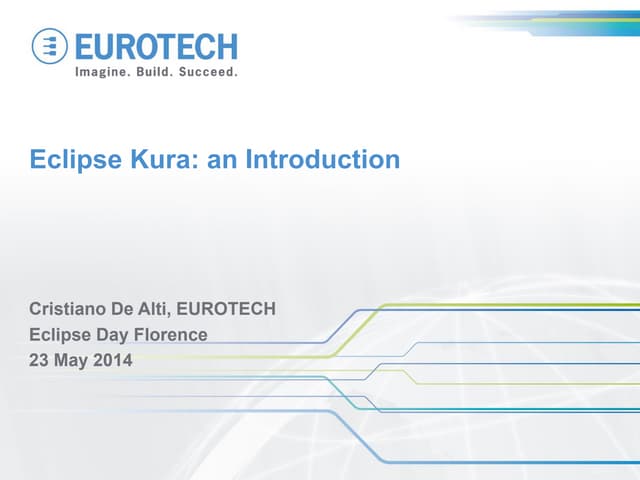 EUROTECH
Imagine. Build. Succeed.

Eclipse Kura: an Introduction

Cristiano De Alti, EUROTECH
Eclipse Day Florence
23 May 2014